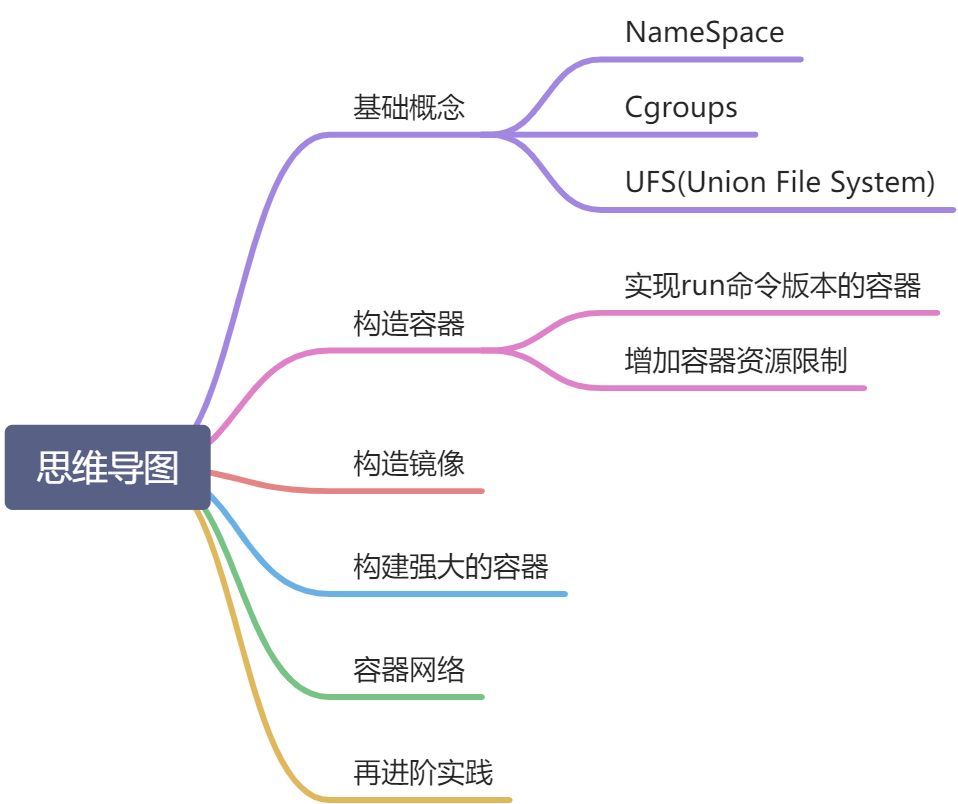 思维导图

基础概念

NameSpace

Cgroups

UFS(Union File System)

构造容器

实现run命令版本的容器

增加容器资源限制

构造镜像

构建强大的容器

容器网络

再进阶实践